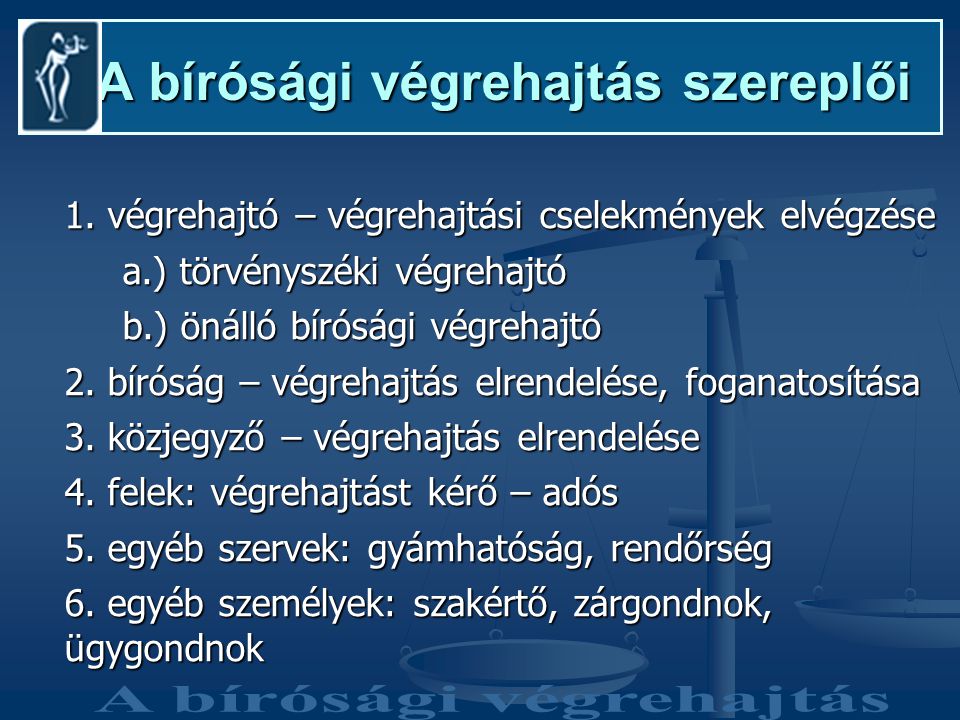 A bírósági végrehajtás szereplői

1. végrehajtó – végrehajtási cselekmények elvégzése

a.) törvényszéki végrehajtó

b.) önálló bírósági végrehajtó

2. bíróság – végrehajtás elrendelése, foganatosítása

3. közjegyző – végrehajtás elrendelése

4. felek: végrehajtást kérő – adós

5. egyéb szervek: gyámhatóság, rendőrség

6. egyéb személyek: szakértő, zárgondnok, ügygondnok

A bírósági végrehajtás